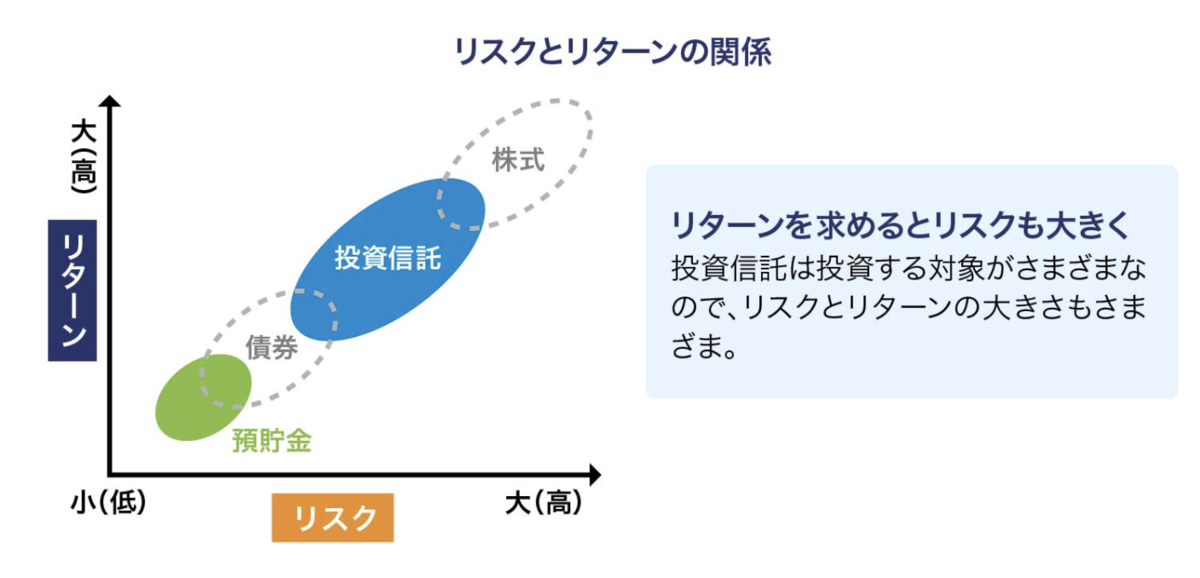 リスクとリターンの関係

大（高）

リターン

株式

投資信託

債券

預貯金

小（低）

リスク

大（高）

リターンを求めるとリスクも大きく
投資信託は投資する対象がさまざまなので、リスクとリターンの大きさもさまざま。